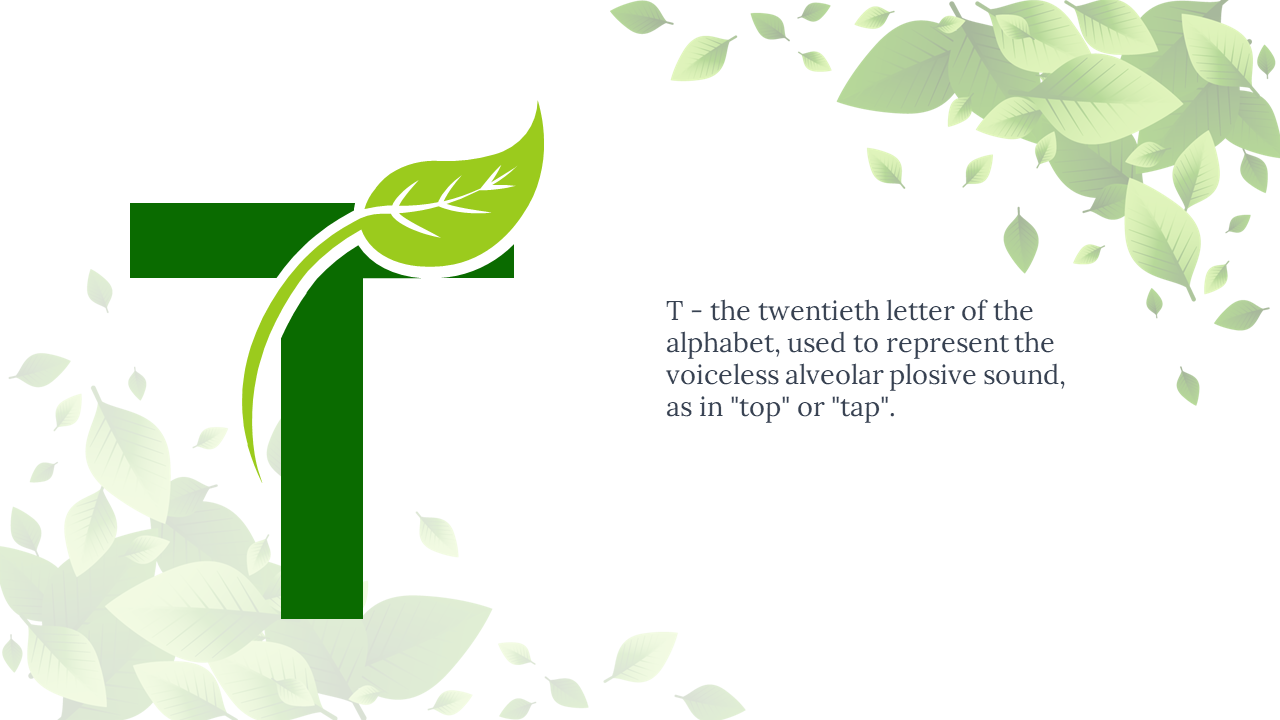 T

T - the twentieth letter of the alphabet, used to represent the voiceless alveolar plosive sound, as in "top" or "tap".